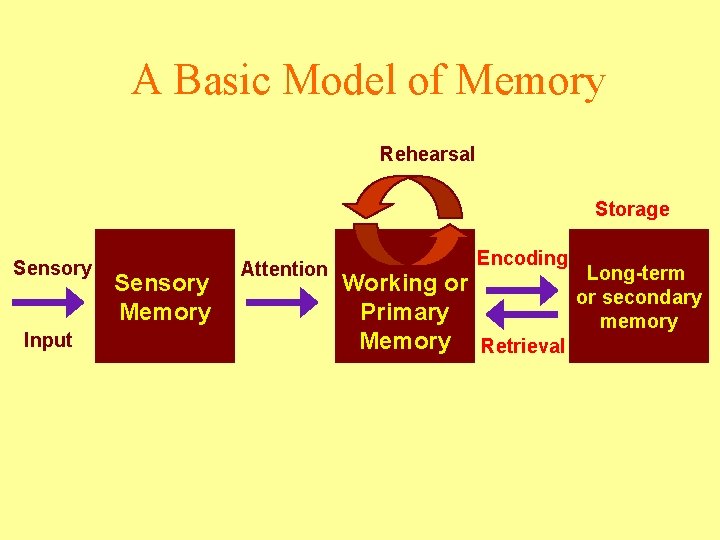 A Basic Model of Memory

Rehearsal

Storage

Sensory

Input

Sensory Memory

Attention

Working or Primary Memory

Encoding

Retrieval

Long-term or secondary memory